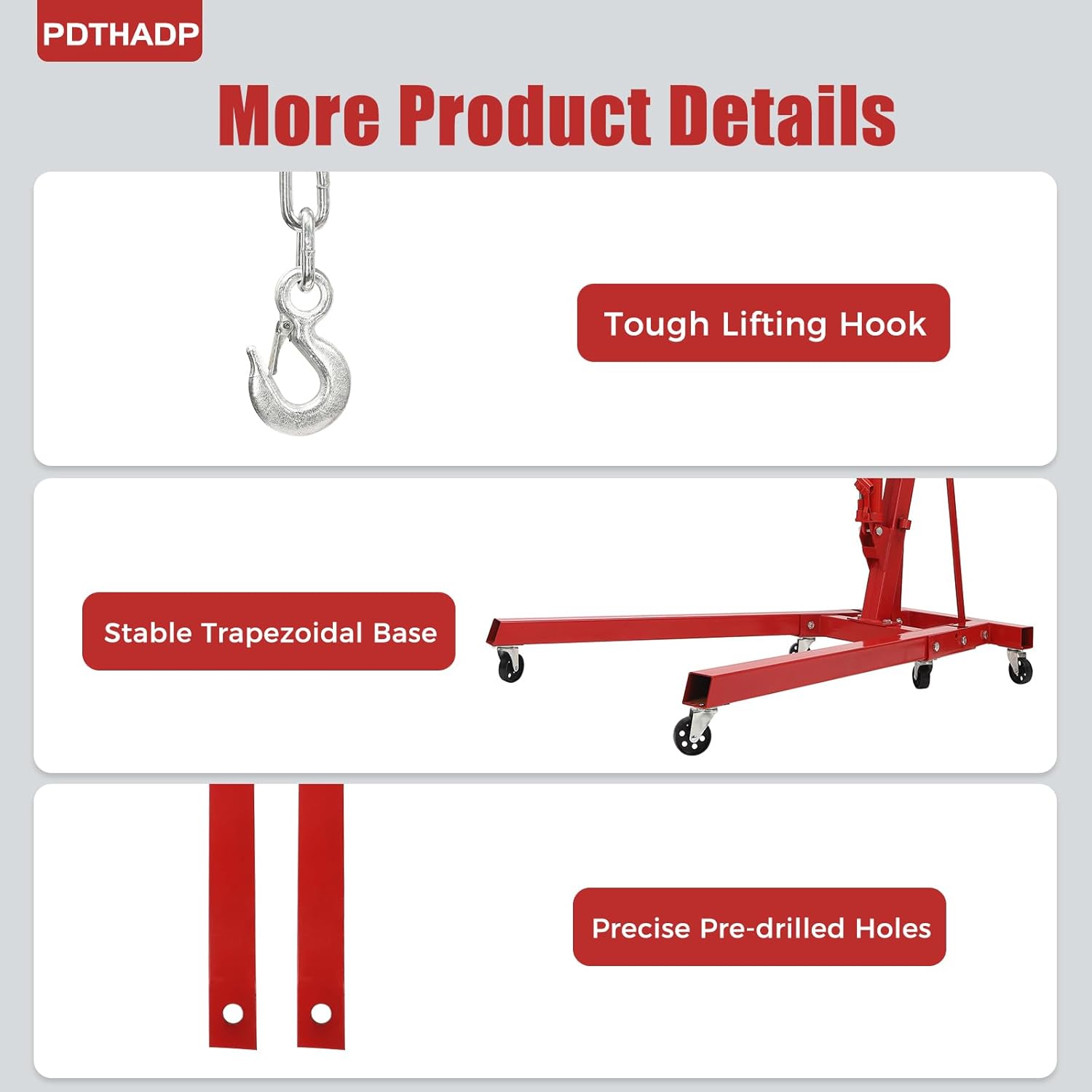 PDTHADP

More Product Details

Tough Lifting Hook

Stable Trapezoidal Base

Precise Pre-drilled Holes